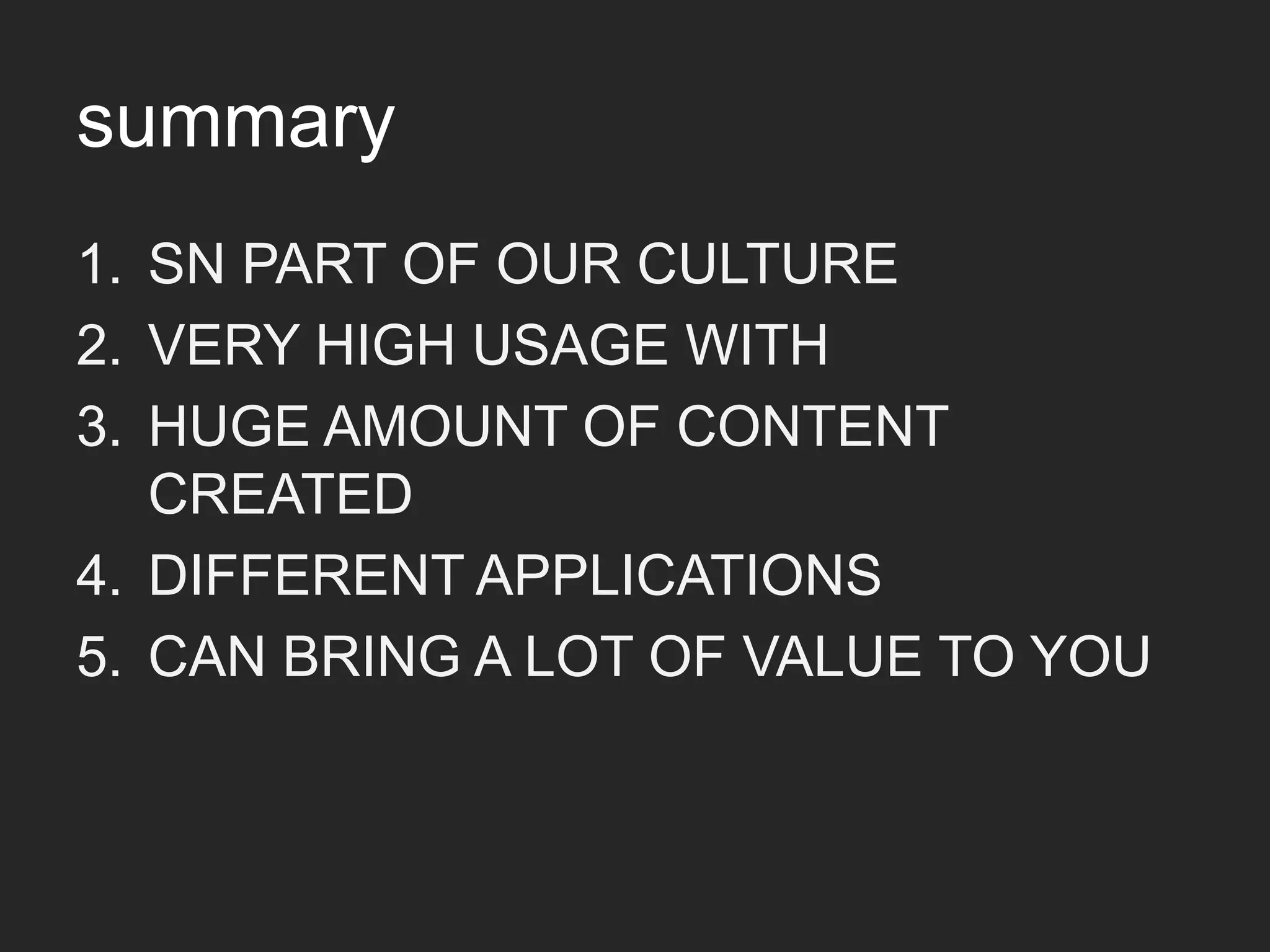 summary

1. SN PART OF OUR CULTURE
2. VERY HIGH USAGE WITH
3. HUGE AMOUNT OF CONTENT CREATED
4. DIFFERENT APPLICATIONS
5. CAN BRING A LOT OF VALUE TO YOU